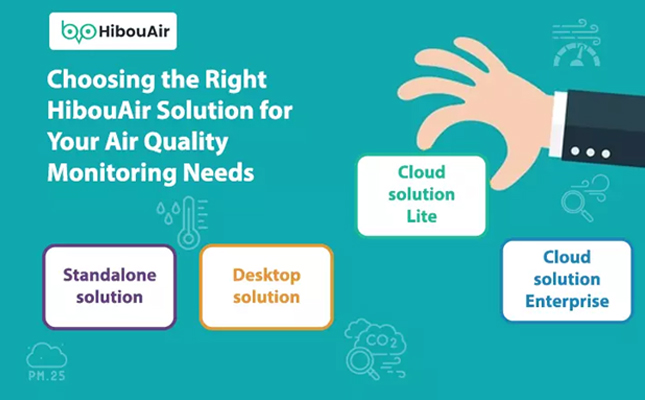 HibouAir

Choosing the Right HibouAir Solution for Your Air Quality Monitoring Needs

Cloud solution Lite

Standalone solution

Desktop solution

Cloud solution Enterprise

$CO_2$

PM.25